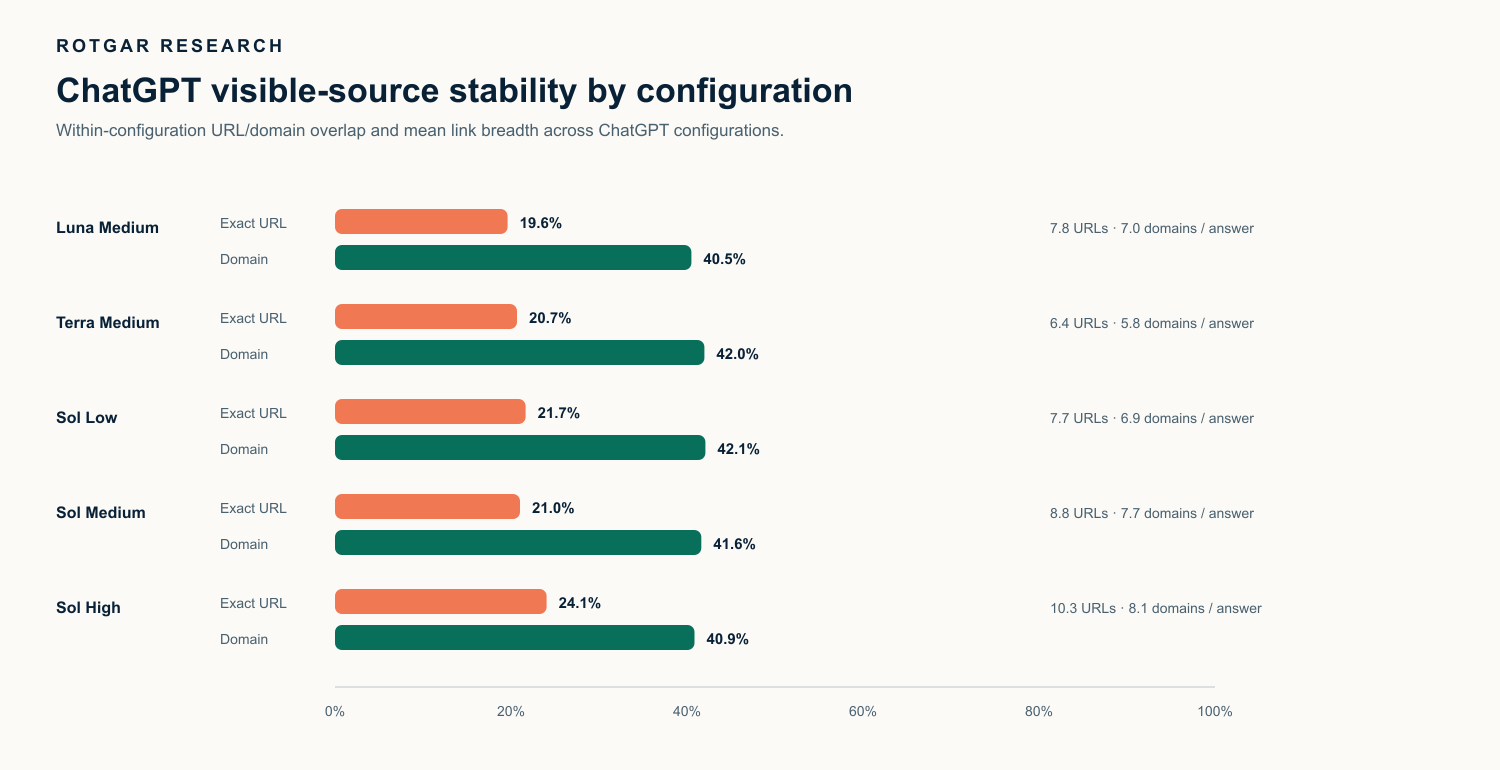 ROTGAR RESEARCH

ChatGPT visible-source stability by configuration

Within-configuration URL/domain overlap and mean link breadth across ChatGPT configurations.

Luna Medium
Exact URL 19.6%
Domain 40.5%
7.8 URLs · 7.0 domains / answer

Terra Medium
Exact URL 20.7%
Domain 42.0%
6.4 URLs · 5.8 domains / answer

Sol Low
Exact URL 21.7%
Domain 42.1%
7.7 URLs · 6.9 domains / answer

Sol Medium
Exact URL 21.0%
Domain 41.6%
8.8 URLs · 7.7 domains / answer

Sol High
Exact URL 24.1%
Domain 40.9%
10.3 URLs · 8.1 domains / answer

0% 20% 40% 60% 80% 100%